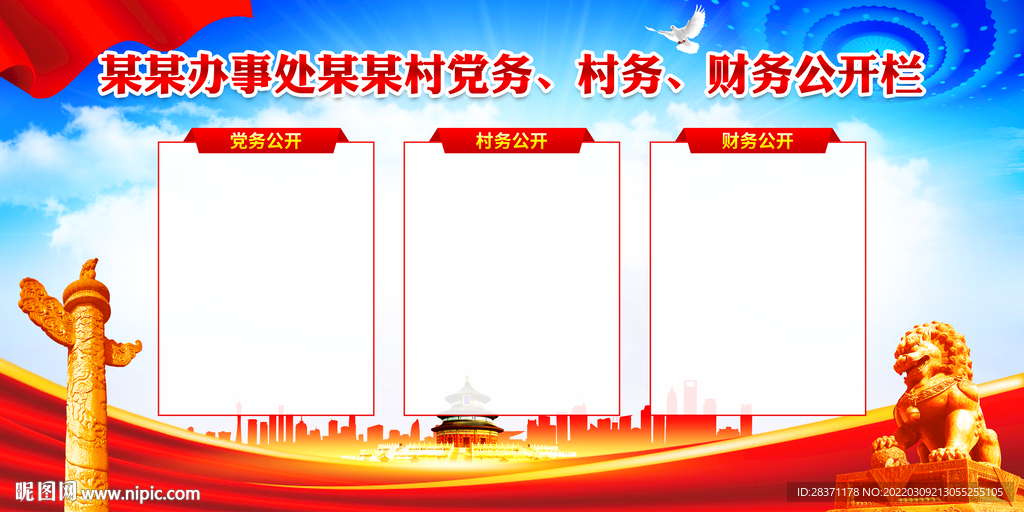 某某办事处某某村党务、村务、财务公开栏

党务公开

村务公开

财务公开

昵图网 www.nipic.com

ID:28371178 NO:20220309213055255105